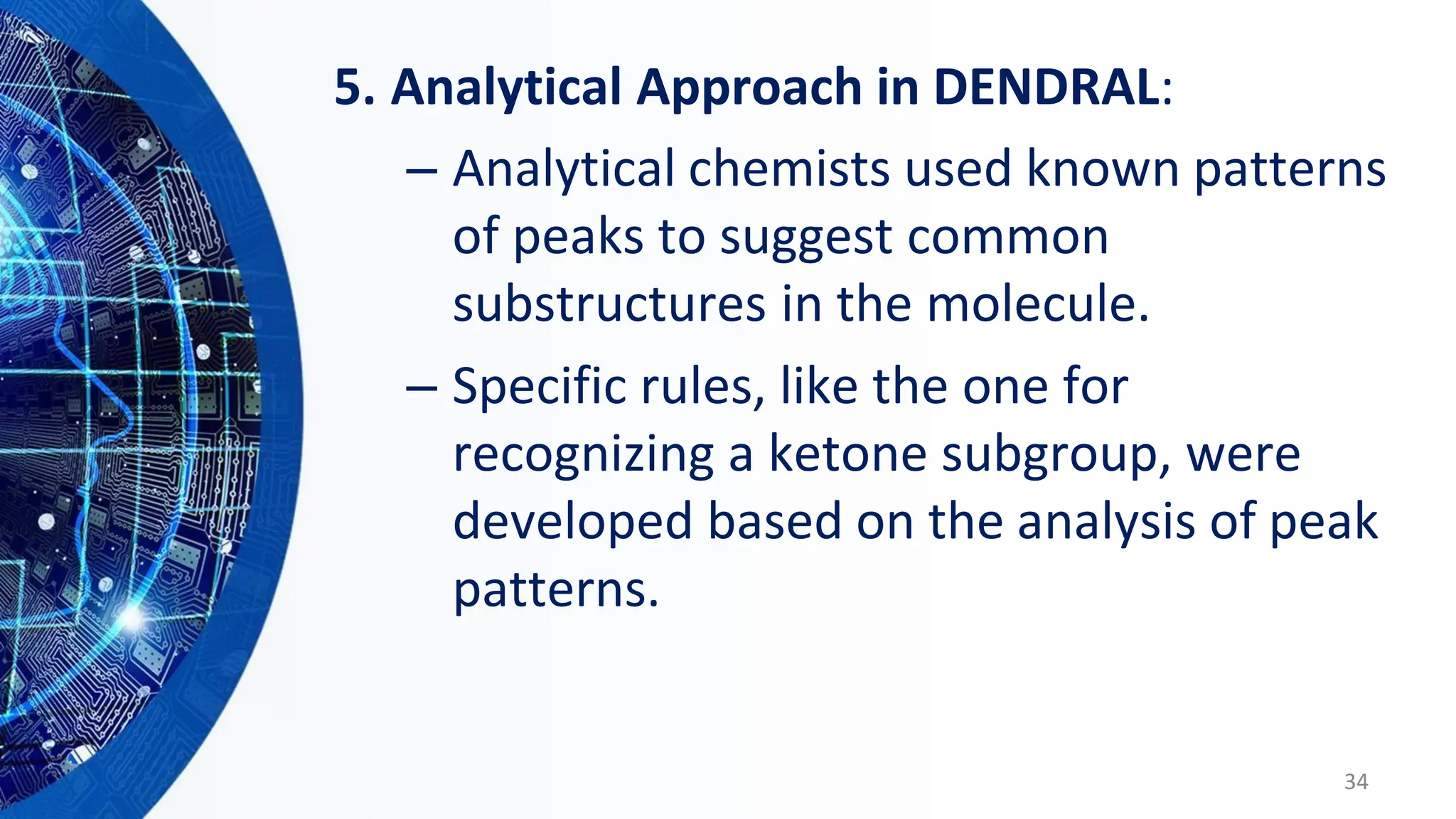 5. Analytical Approach in DENDRAL:

– Analytical chemists used known patterns of peaks to suggest common substructures in the molecule.

– Specific rules, like the one for recognizing a ketone subgroup, were developed based on the analysis of peak patterns.

34